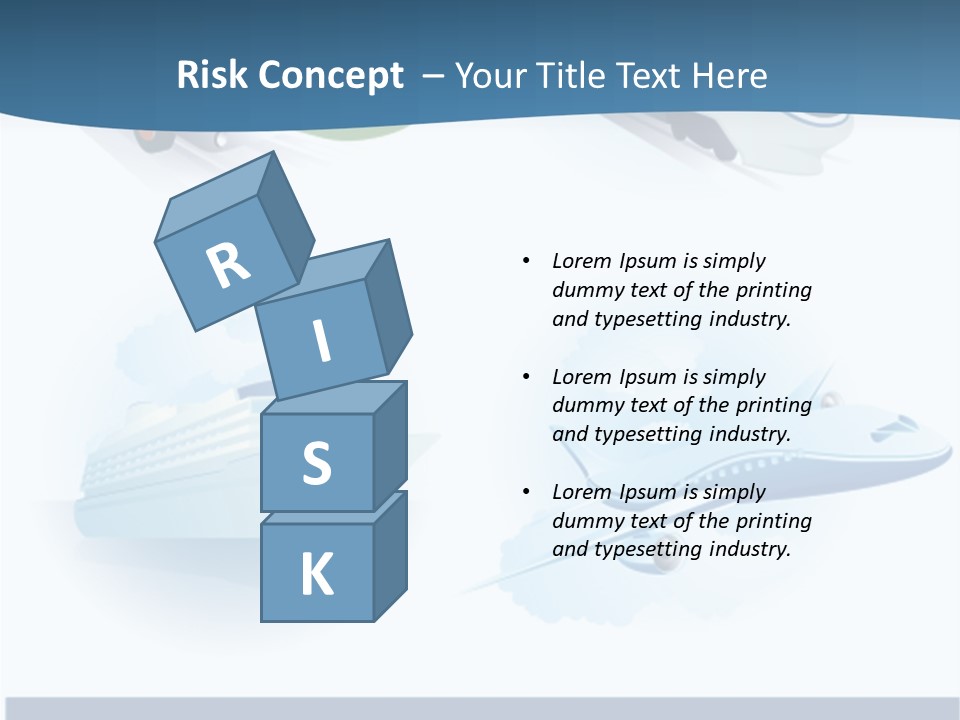 Risk Concept – Your Title Text Here

R
I
S
K

• Lorem Ipsum is simply dummy text of the printing and typesetting industry.

• Lorem Ipsum is simply dummy text of the printing and typesetting industry.

• Lorem Ipsum is simply dummy text of the printing and typesetting industry.